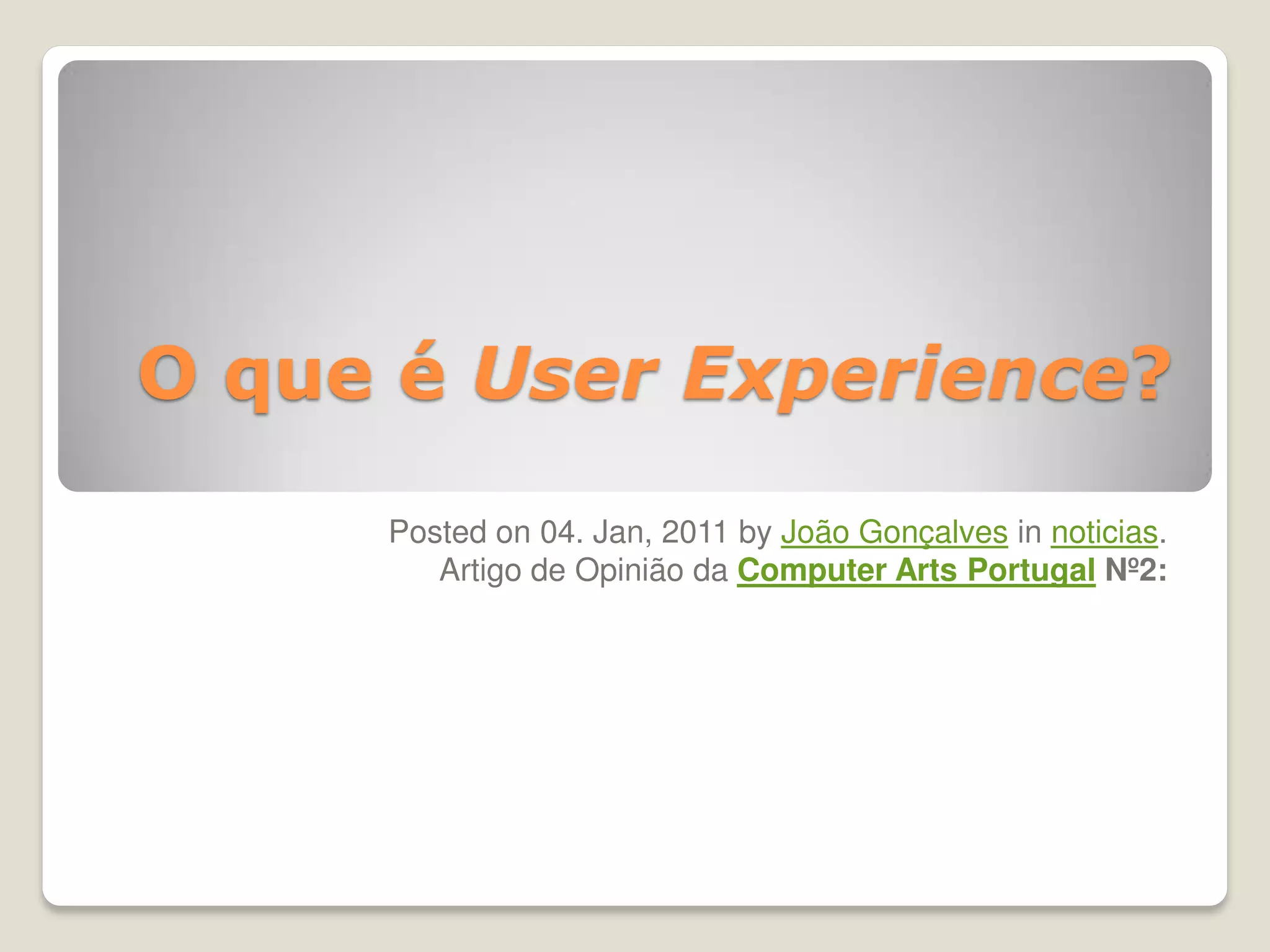 O que é User Experience?

Posted on 04. Jan, 2011 by João Gonçalves in noticias.
Artigo de Opinião da Computer Arts Portugal Nº2: